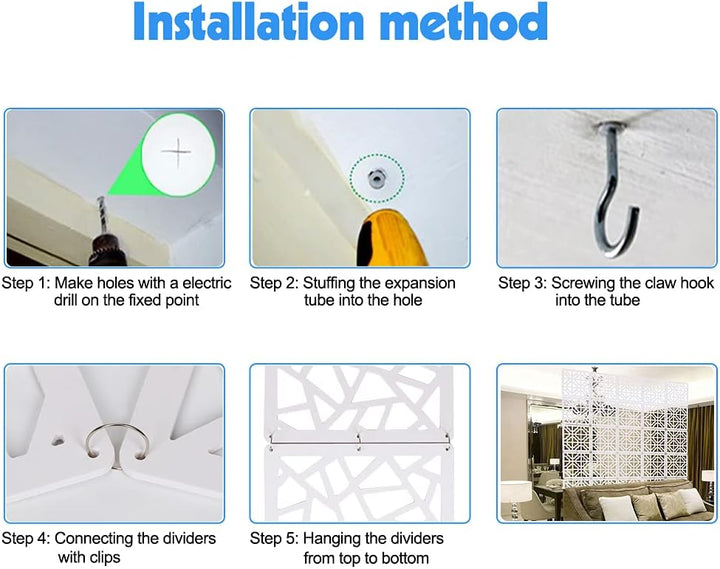 Installation method

Step 1: Make holes with a electric drill on the fixed point

Step 2: Stuffing the expansion tube into the hole

Step 3: Screwing the claw hook into the tube

Step 4: Connecting the dividers with clips

Step 5: Hanging the dividers from top to bottom